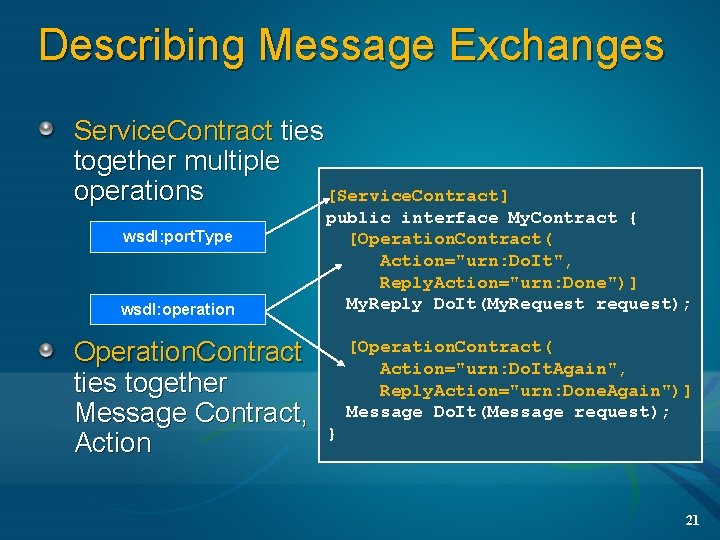 Describing Message Exchanges

ServiceContract ties together multiple operations

wsdl:portType

wsdl:operation

OperationContract ties together Message Contract, Action

[ServiceContract]
public interface MyContract {
  [OperationContract(
    Action="urn:DoIt",
    ReplyAction="urn:Done")]
  MyReply DoIt(MyRequest request);

  [OperationContract(
    Action="urn:DoItAgain",
    ReplyAction="urn:DoneAgain")]
  Message DoIt(Message request);
}

21